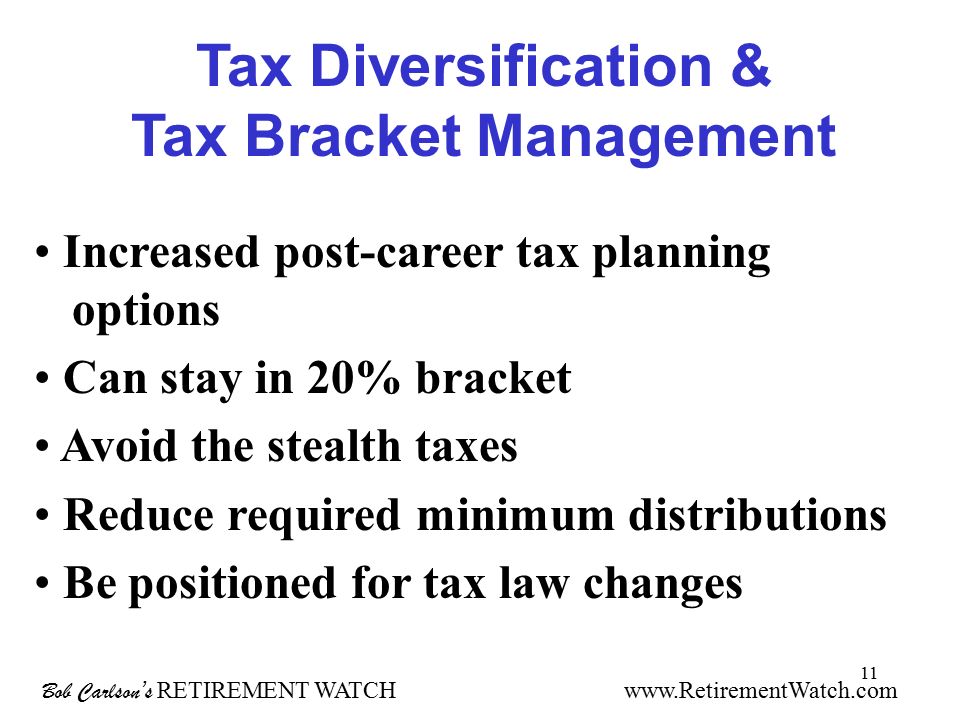 Tax Diversification &
Tax Bracket Management

• Increased post-career tax planning options

• Can stay in 20% bracket

• Avoid the stealth taxes

• Reduce required minimum distributions

• Be positioned for tax law changes

11

Bob Carlson's RETIREMENT WATCH

www.RetirementWatch.com